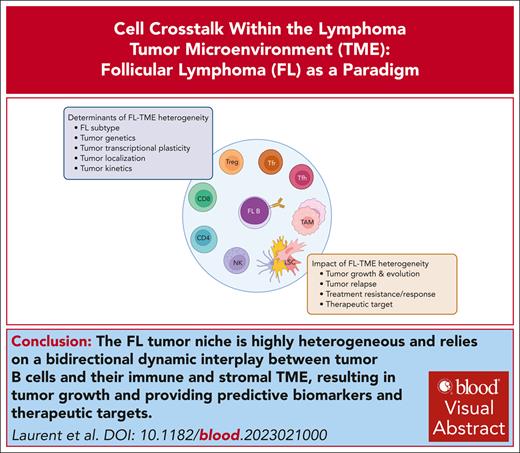 Cell Crosstalk Within the Lymphoma Tumor Microenvironment (TME): Follicular Lymphoma (FL) as a Paradigm

Determinants of FL-TME heterogeneity
• FL subtype
• Tumor genetics
• Tumor transcriptional plasticity
• Tumor localization
• Tumor kinetics

Treg
Tfr
Tfh
CD8
FL B
TAM
CD4
NK
LSC

Impact of FL-TME heterogeneity
• Tumor growth & evolution
• Tumor relapse
• Treatment resistance/response
• Therapeutic target

Conclusion: The FL tumor niche is highly heterogeneous and relies on a bidirectional dynamic interplay between tumor B cells and their immune and stromal TME, resulting in tumor growth and providing predictive biomarkers and therapeutic targets.

Laurent et al. DOI: 10.1182/blood.2023021000

blood
Visual Abstract